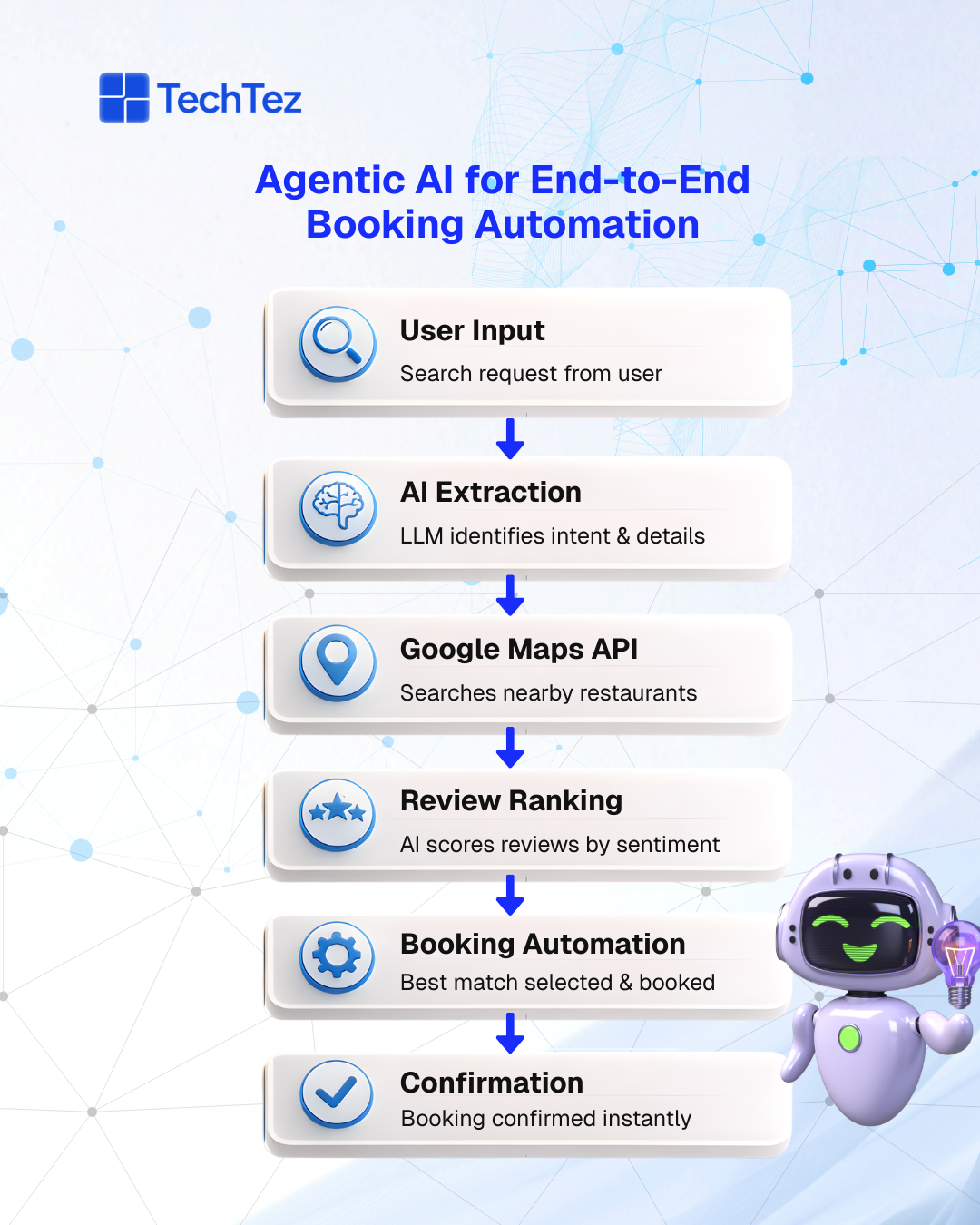 TechTez

Agentic AI for End-to-End Booking Automation

User Input
Search request from user

AI Extraction
LLM identifies intent & details

Google Maps API
Searches nearby restaurants

Review Ranking
AI scores reviews by sentiment

Booking Automation
Best match selected & booked

Confirmation
Booking confirmed instantly